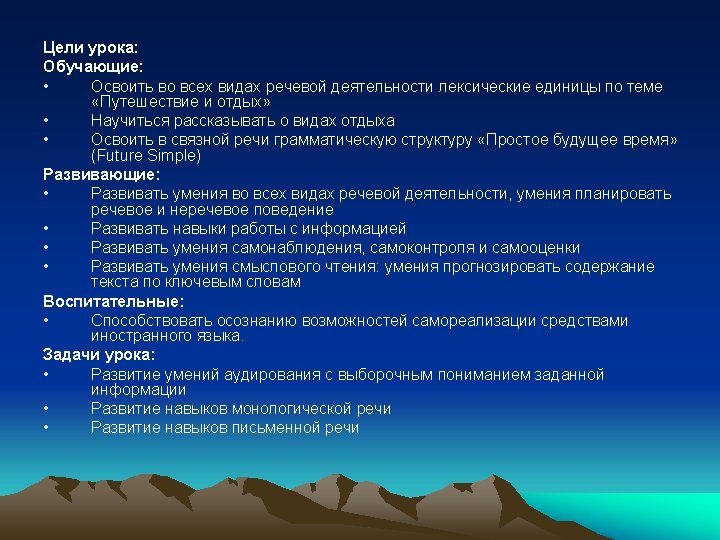 Цели урока:
Обучающие:
• Освоить во всех видах речевой деятельности лексические единицы по теме «Путешествие и отдых»
• Научиться рассказывать о видах отдыха
• Освоить в связной речи грамматическую структуру «Простое будущее время» (Future Simple)
Развивающие:
• Развивать умения во всех видах речевой деятельности, умения планировать речевое и неречевое поведение
• Развивать навыки работы с информацией
• Развивать умения самонаблюдения, самоконтроля и самооценки
• Развивать умения смыслового чтения: умения прогнозировать содержание текста по ключевым словам
Воспитательные:
• Способствовать осознанию возможностей самореализации средствами иностранного языка.
Задачи урока:
• Развитие умений аудирования с выборочным пониманием заданной информации
• Развитие навыков монологической речи
• Развитие навыков письменной речи